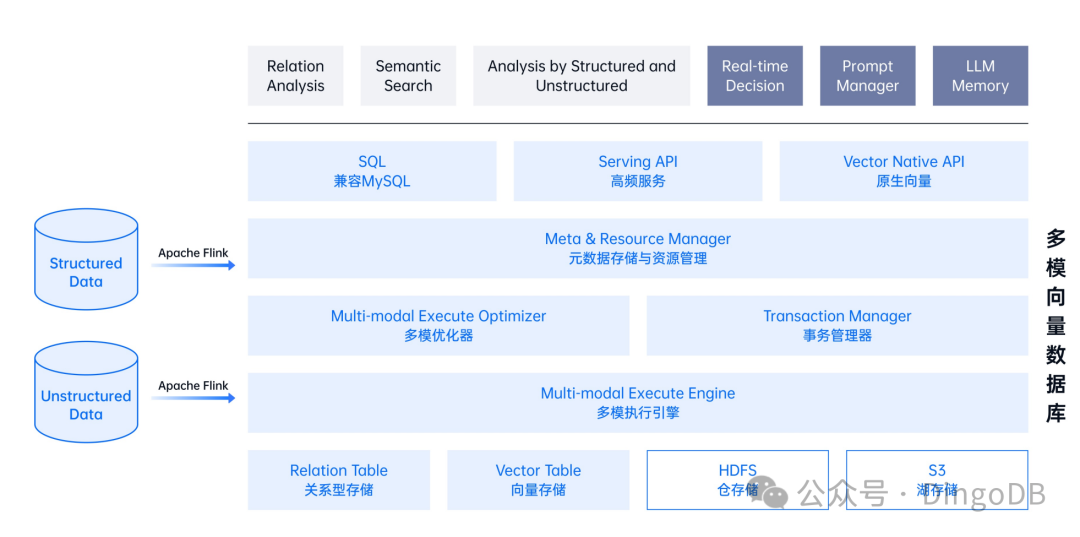 Relation Analysis

Semantic Search

Analysis by Structured and Unstructured

Real-time Decision

Prompt Manager

LLM Memory

SQL
兼容MySQL

Serving API
高频服务

Vector Native API
原生向量

Structured Data

Apache Flink

Meta & Resource Manager
元数据存储与资源管理

Multi-modal Execute Optimizer
多模优化器

Transaction Manager
事务管理器

Unstructured Data

Apache Flink

Multi-modal Execute Engine
多模执行引擎

Relation Table
关系型存储

Vector Table
向量存储

HDFS
仓存储

S3
湖存储

多模向量数据库

公众号 · DingoDB